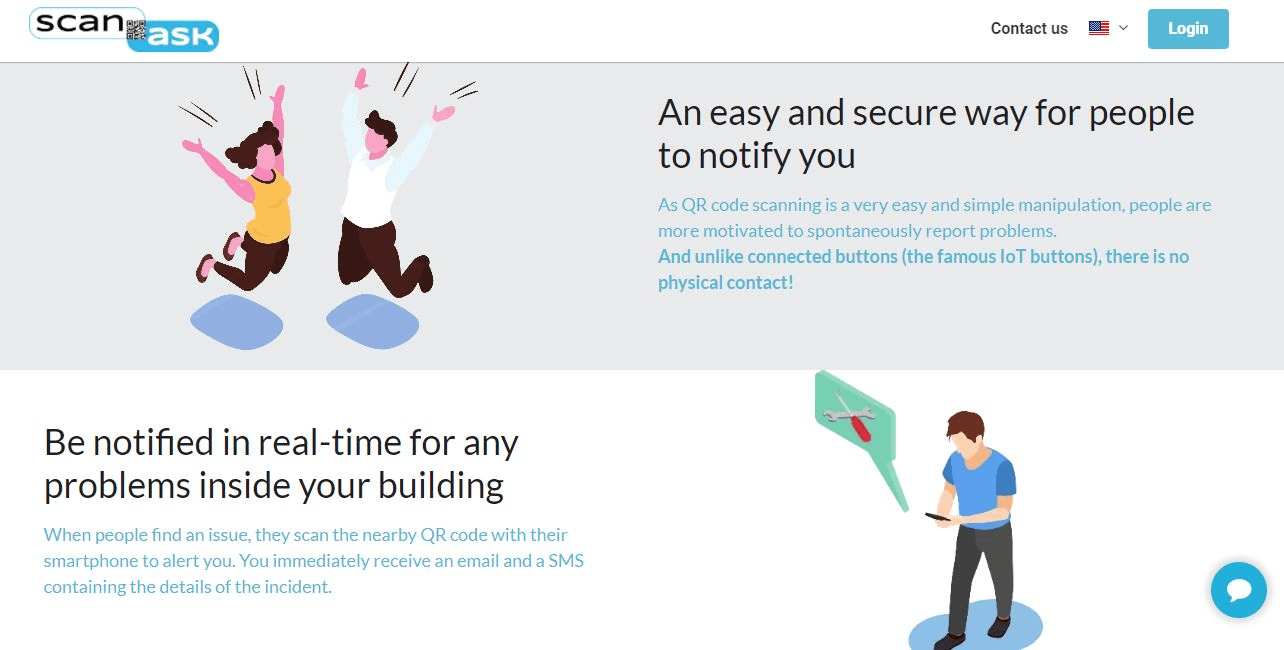 scan ask

Contact us

Login

An easy and secure way for people to notify you

As QR code scanning is a very easy and simple manipulation, people are more motivated to spontaneously report problems.
And unlike connected buttons (the famous IoT buttons), there is no physical contact!

Be notified in real-time for any problems inside your building

When people find an issue, they scan the nearby QR code with their smartphone to alert you. You immediately receive an email and a SMS containing the details of the incident.